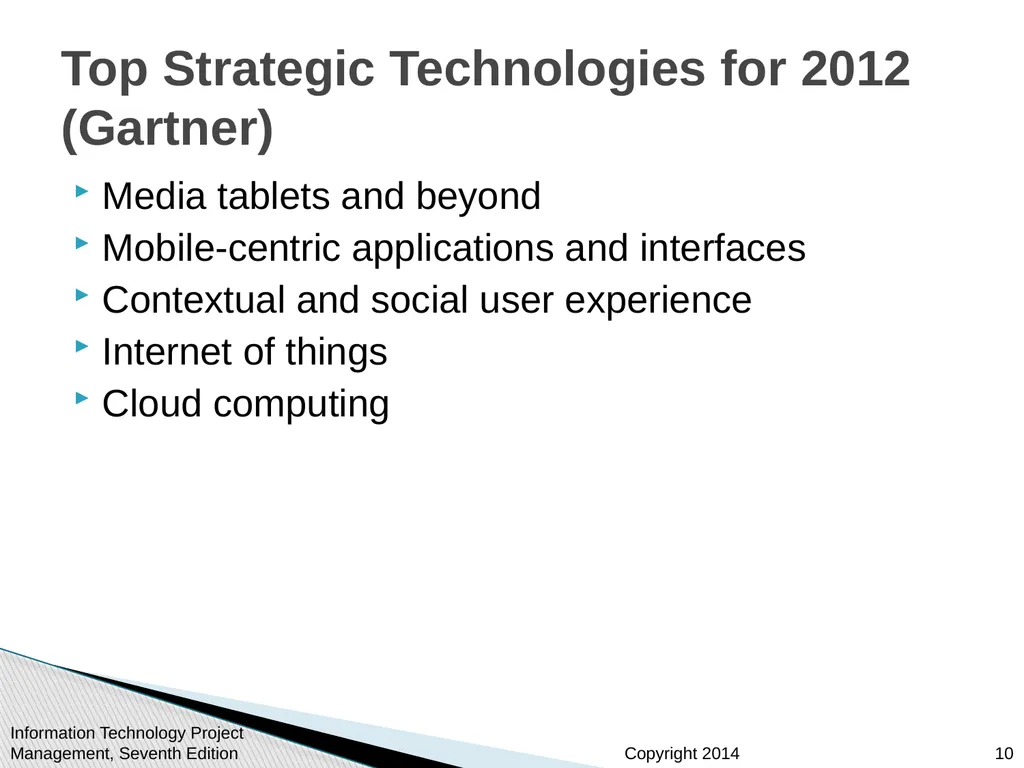 Top Strategic Technologies for 2012 (Gartner)

Media tablets and beyond
Mobile-centric applications and interfaces
Contextual and social user experience
Internet of things
Cloud computing

Information Technology Project Management, Seventh Edition

Copyright 2014

10